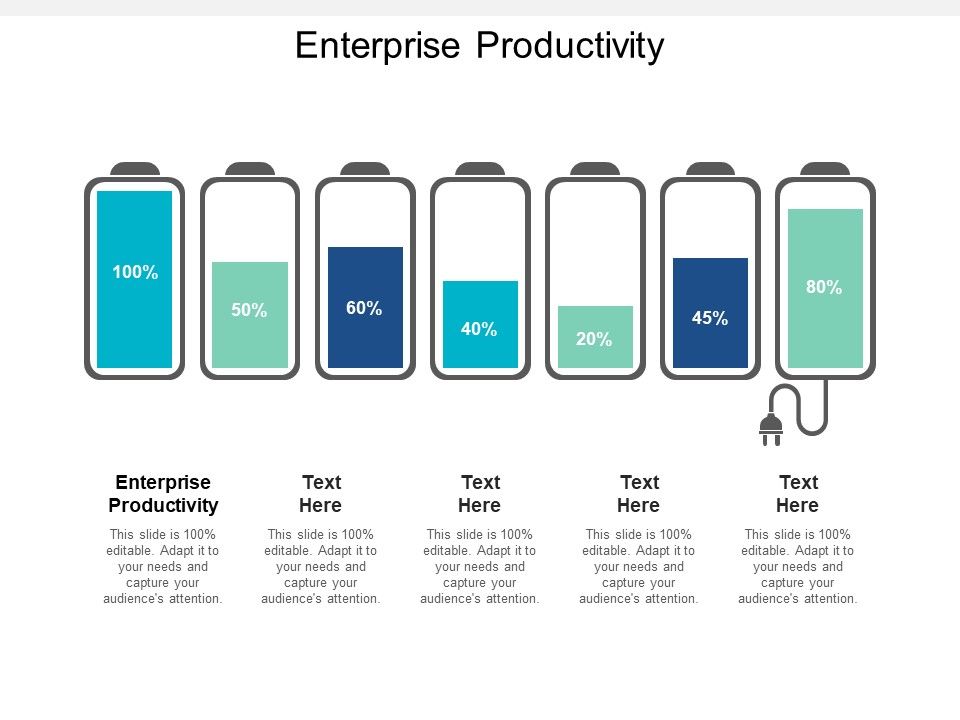 Enterprise Productivity

100%

50%

60%

40%

20%

45%

80%

Enterprise Productivity

This slide is 100% editable. Adapt it to your needs and capture your audience's attention.

Text Here

This slide is 100% editable. Adapt it to your needs and capture your audience's attention.

Text Here

This slide is 100% editable. Adapt it to your needs and capture your audience's attention.

Text Here

This slide is 100% editable. Adapt it to your needs and capture your audience's attention.

Text Here

This slide is 100% editable. Adapt it to your needs and capture your audience's attention.